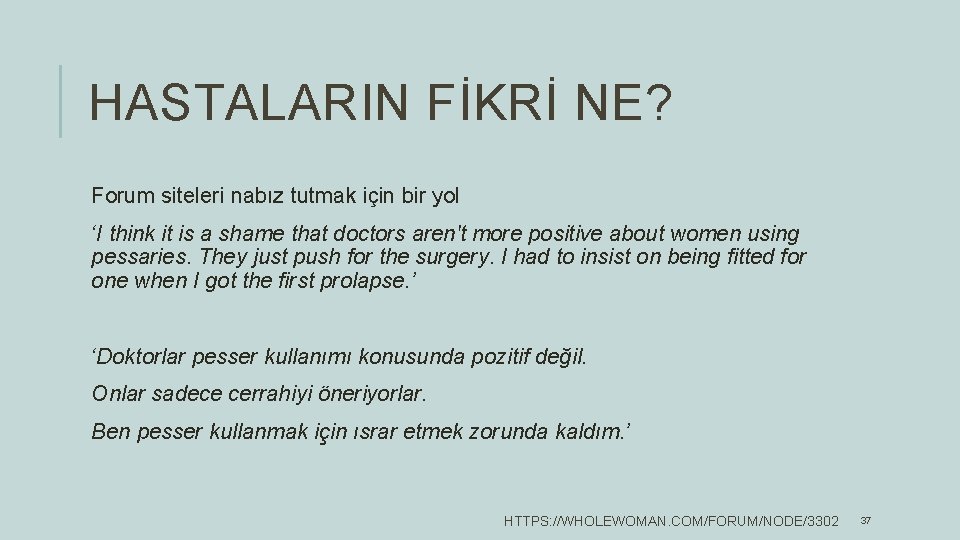 HASTALARIN FİKRİ NE?

Forum siteleri nabız tutmak için bir yol

‘I think it is a shame that doctors aren't more positive about women using pessaries. They just push for the surgery. I had to insist on being fitted for one when I got the first prolapse.’

‘Doktorlar pesser kullanımı konusunda pozitif değil.

Onlar sadece cerrahiyi öneriyorlar.

Ben pesser kullanmak için ısrar etmek zorunda kaldım.’

HTTPS://WHOLEWOMAN.COM/FORUM/NODE/3302 37